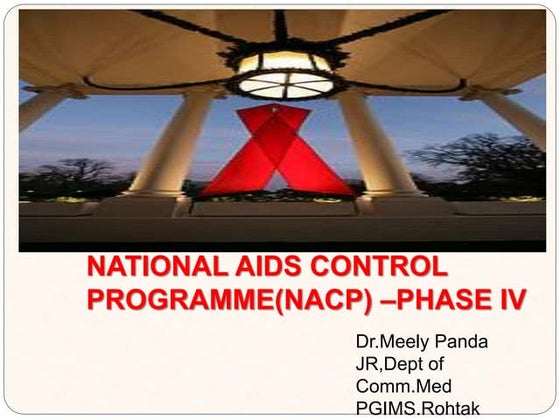 NATIONAL AIDS CONTROL PROGRAMME(NACP) –PHASE IV

Dr.Meely Panda
JR,Dept of
Comm.Med
PGIMS,Rohtak